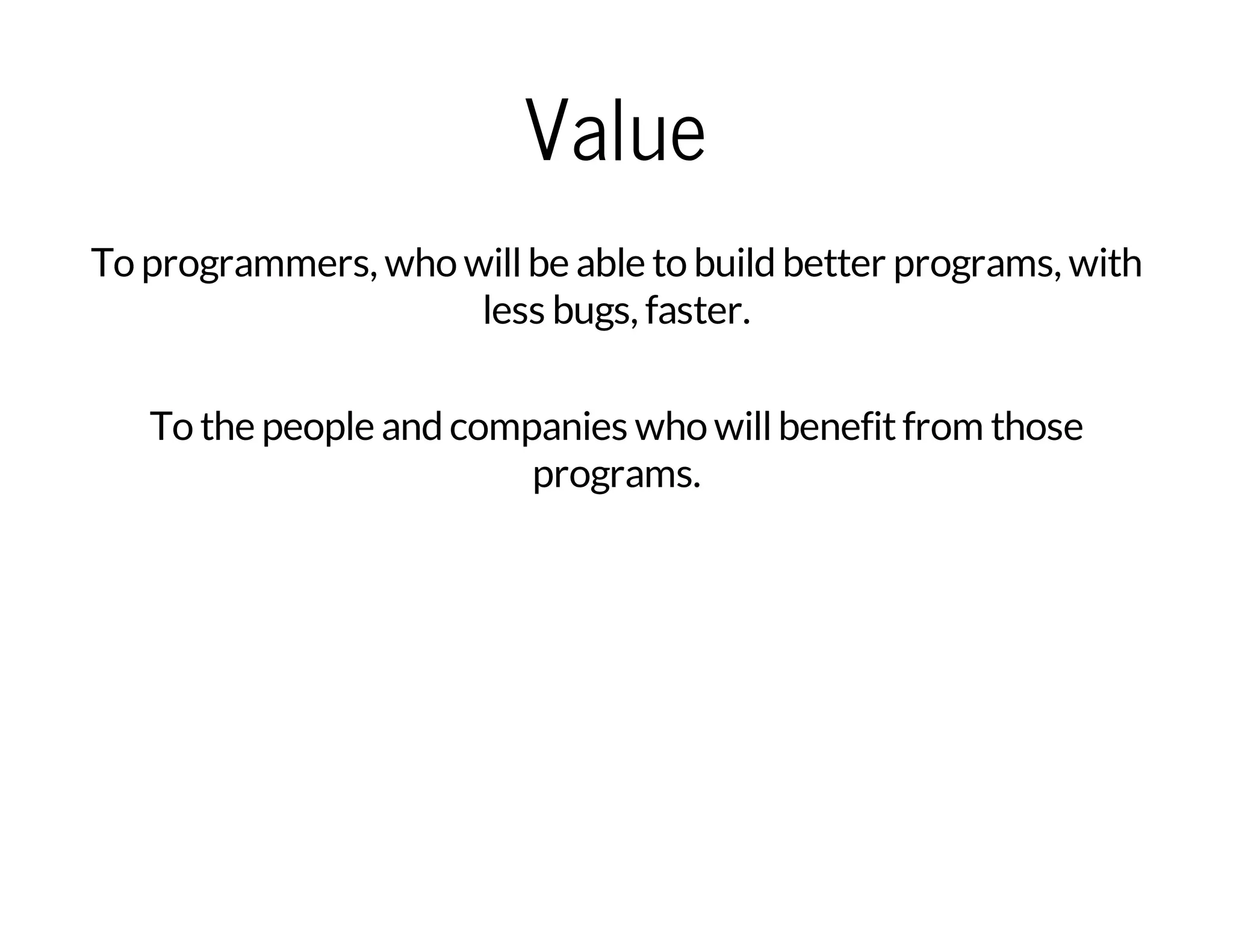 Value

To programmers, who will be able to build better programs, with less bugs, faster.

To the people and companies who will benefit from those programs.